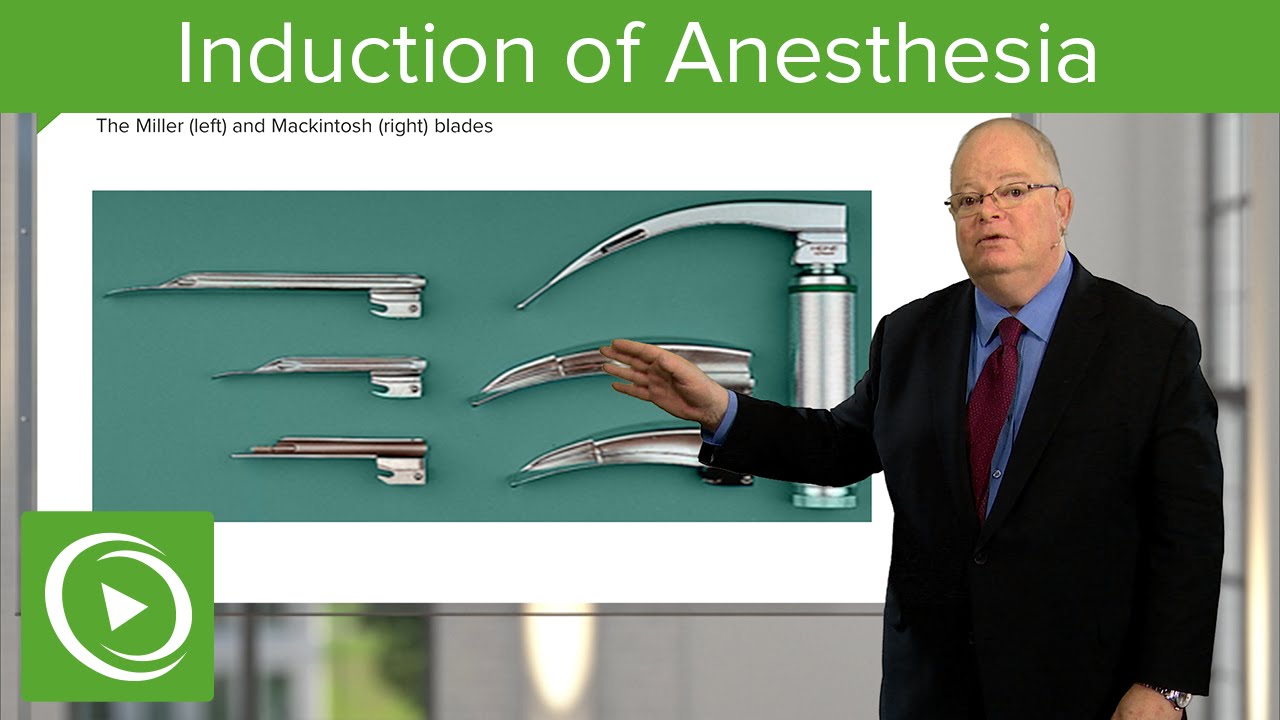 Induction of Anesthesia

The Miller (left) and Mackintosh (right) blades